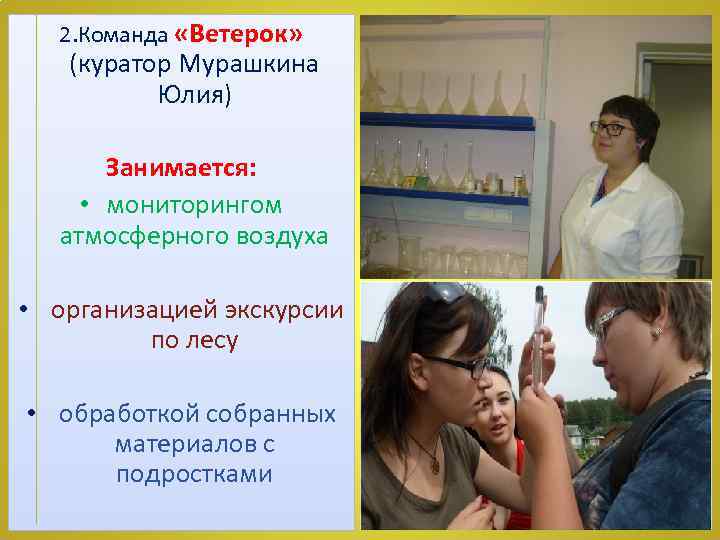 2.Команда «Ветерок» (куратор Мурашкина Юлия)

Занимается:

• мониторингом атмосферного воздуха

• организацией экскурсии по лесу

• обработкой собранных материалов с подростками